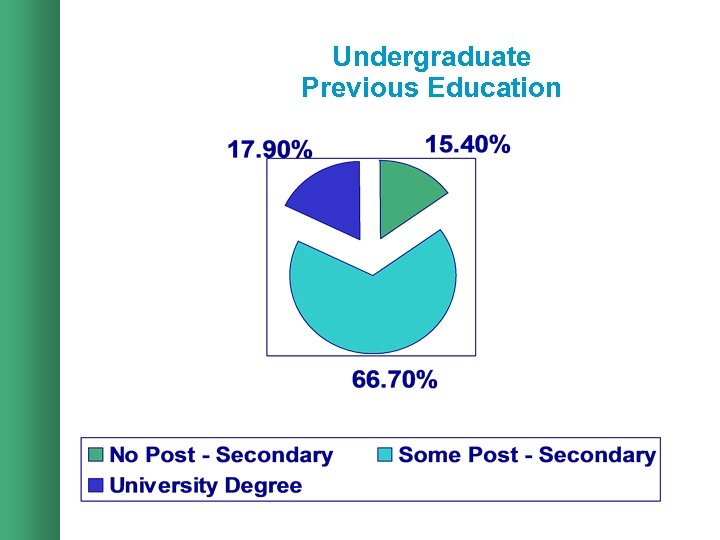 Undergraduate Previous Education

17.90%

15.40%

66.70%

No Post - Secondary
Some Post - Secondary
University Degree